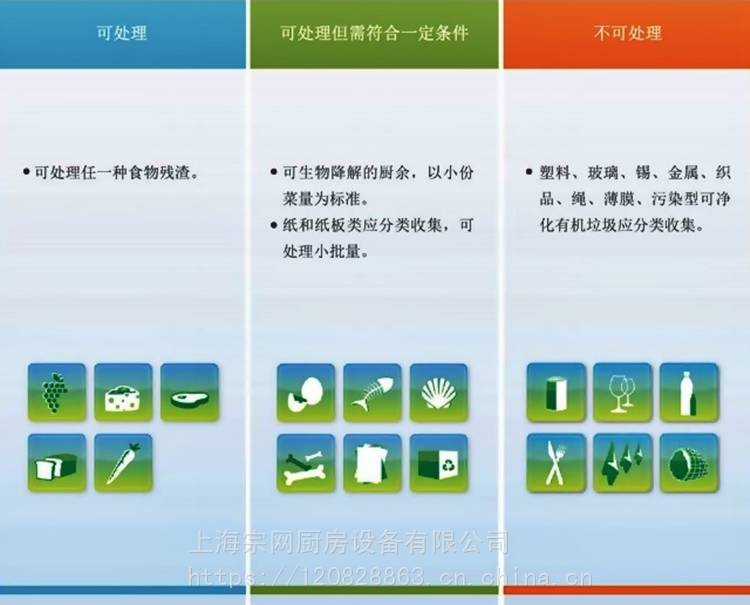 可处理

• 可处理任一种食物残渣。

可处理但需符合一定条件

• 可生物降解的厨余，以小份菜量为标准。

• 纸和纸板类应分类收集，可处理小批量。

不可处理

• 塑料、玻璃、锡、金属、织品、绳、薄膜、污染型可净化有机垃圾应分类收集。

上海宗网厨房设备有限公司
https://120828863.cn.china.cn